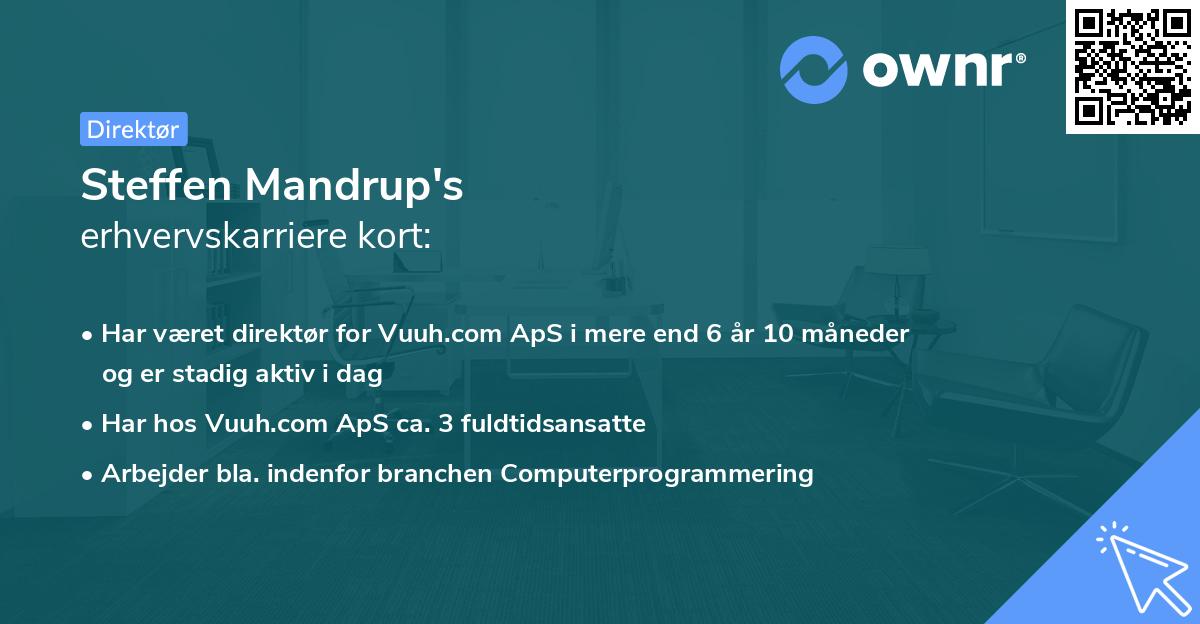 ownr®

Direktør

Steffen Mandrup's
erhvervskarriere kort:

• Har været direktør for Vuuh.com ApS i mere end 6 år 10 måneder og er stadig aktiv i dag
• Har hos Vuuh.com ApS ca. 3 fuldtidsansatte
• Arbejder bla. indenfor branchen Computerprogrammering